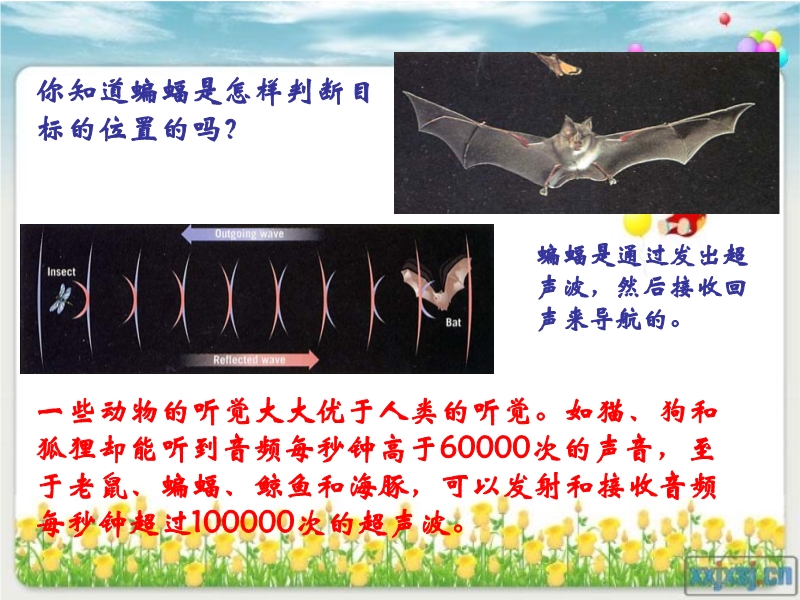 你知道蝙蝠是怎样判断目标的位置的吗？

Outgoing wave

Insect

Bat

Reflected wave

蝙蝠是通过发出超声波，然后接收回声来导航的。

一些动物的听觉大大优于人类的听觉。如猫、狗和狐狸却能听到音频每秒钟高于60000次的声音，至于老鼠、蝙蝠、鲸鱼和海豚，可以发射和接收音频每秒钟超过100000次的超声波。

xxjxsj.cn